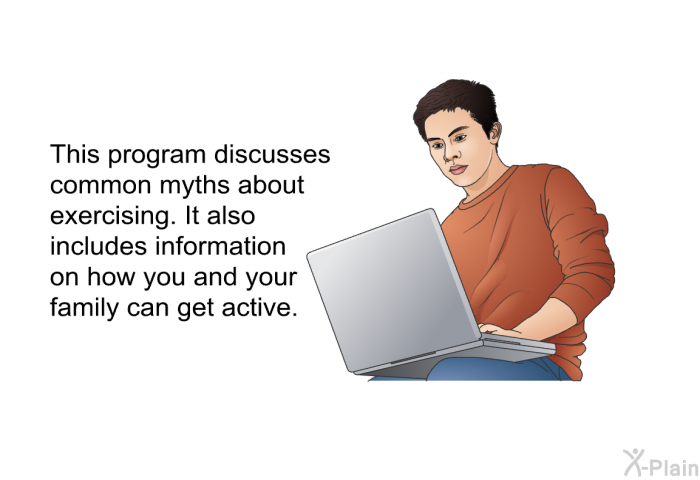 This program discusses common myths about exercising. It also includes information on how you and your family can get active.

X-Plain